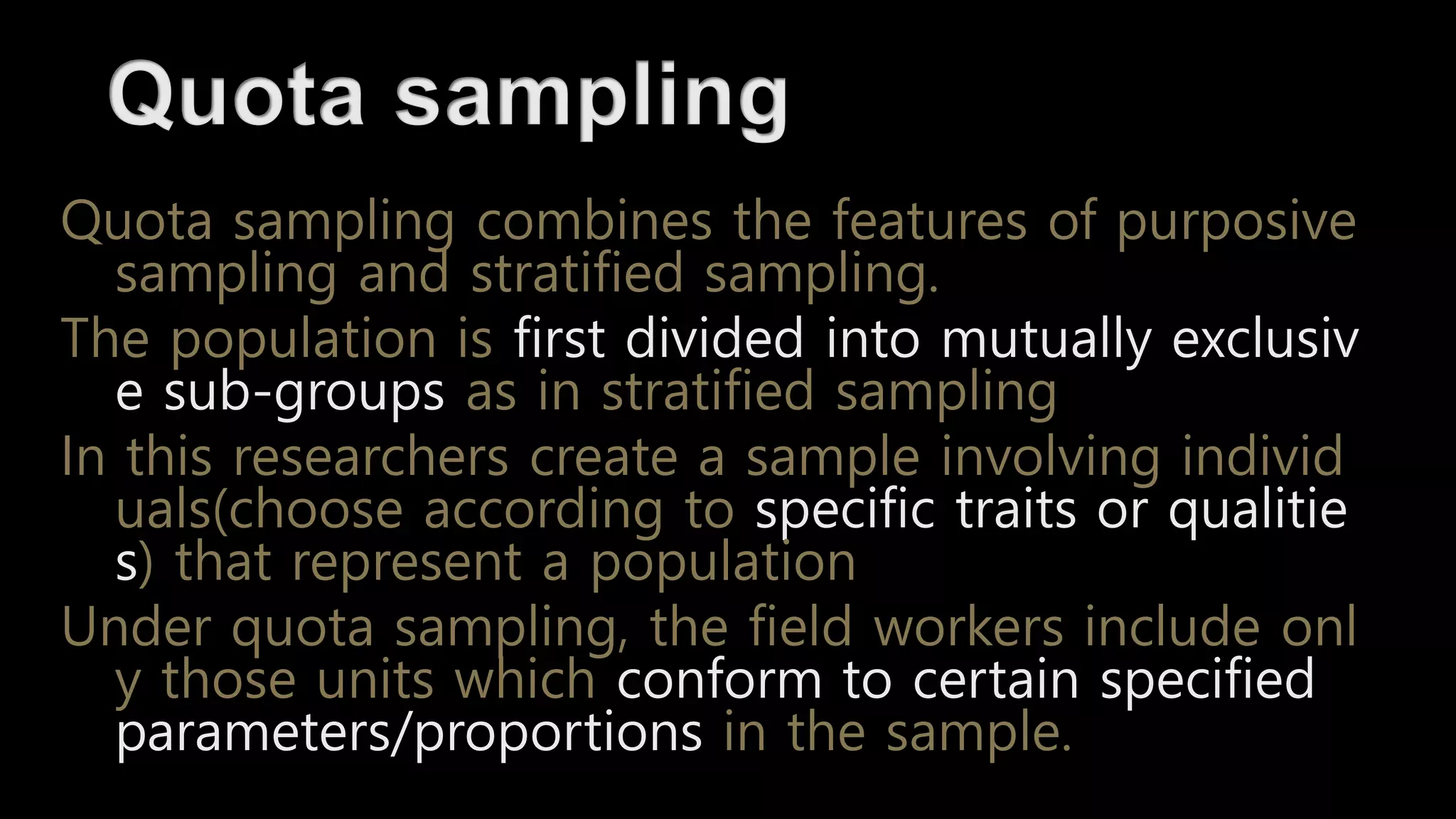 Quota sampling

Quota sampling combines the features of purposive sampling and stratified sampling.

The population is first divided into mutually exclusive sub-groups as in stratified sampling

In this researchers create a sample involving individuals(choose according to specific traits or qualities) that represent a population

Under quota sampling, the field workers include only those units which conform to certain specified parameters/proportions in the sample.